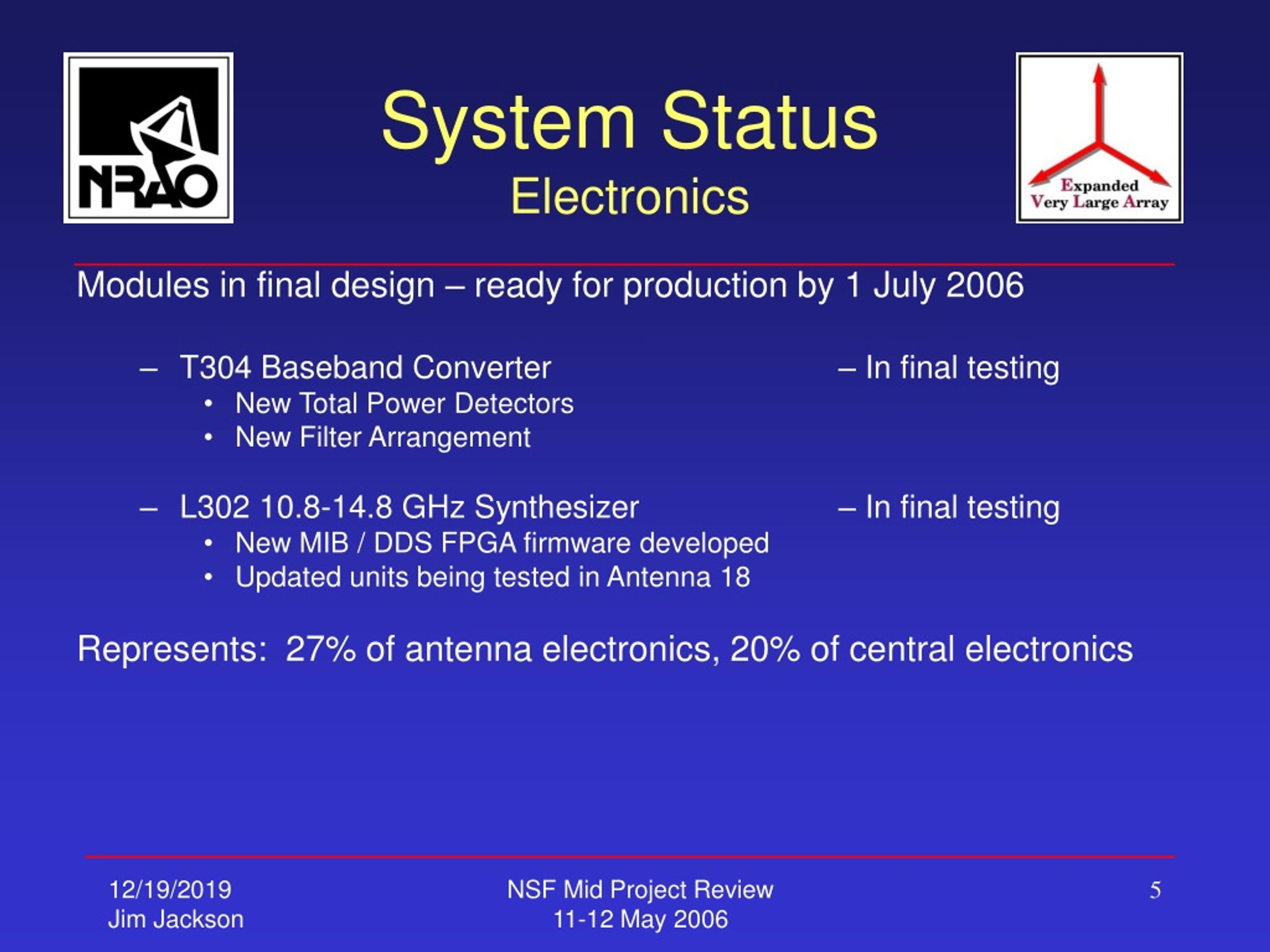 NRAO

System Status
Electronics

Expanded
Very Large Array

Modules in final design – ready for production by 1 July 2006

– T304 Baseband Converter – In final testing
• New Total Power Detectors
• New Filter Arrangement

– L302 10.8-14.8 GHz Synthesizer – In final testing
• New MIB / DDS FPGA firmware developed
• Updated units being tested in Antenna 18

Represents: 27% of antenna electronics, 20% of central electronics

12/19/2019
Jim Jackson

NSF Mid Project Review
11-12 May 2006

5